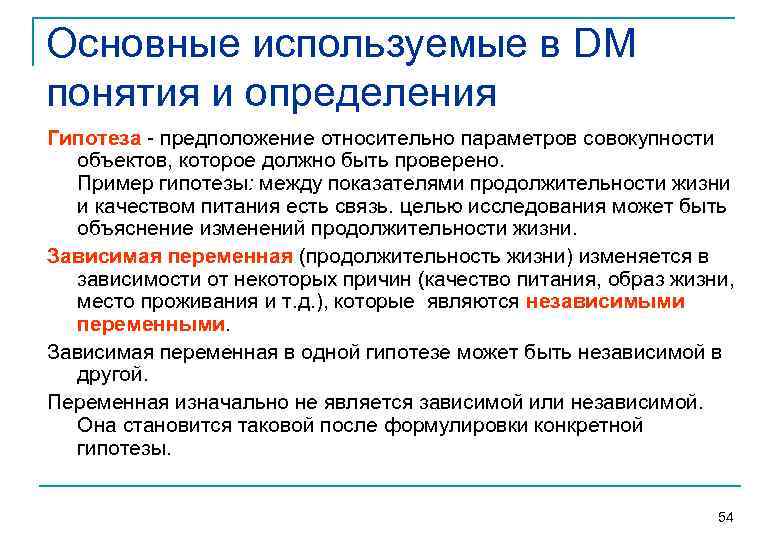 Основные используемые в DM понятия и определения

Гипотеза - предположение относительно параметров совокупности объектов, которое должно быть проверено.
Пример гипотезы: между показателями продолжительности жизни и качеством питания есть связь. целью исследования может быть объяснение изменений продолжительности жизни.

Зависимая переменная (продолжительность жизни) изменяется в зависимости от некоторых причин (качество питания, образ жизни, место проживания и т.д.), которые являются независимыми переменными.

Зависимая переменная в одной гипотезе может быть независимой в другой.

Переменная изначально не является зависимой или независимой. Она становится таковой после формулировки конкретной гипотезы.

54